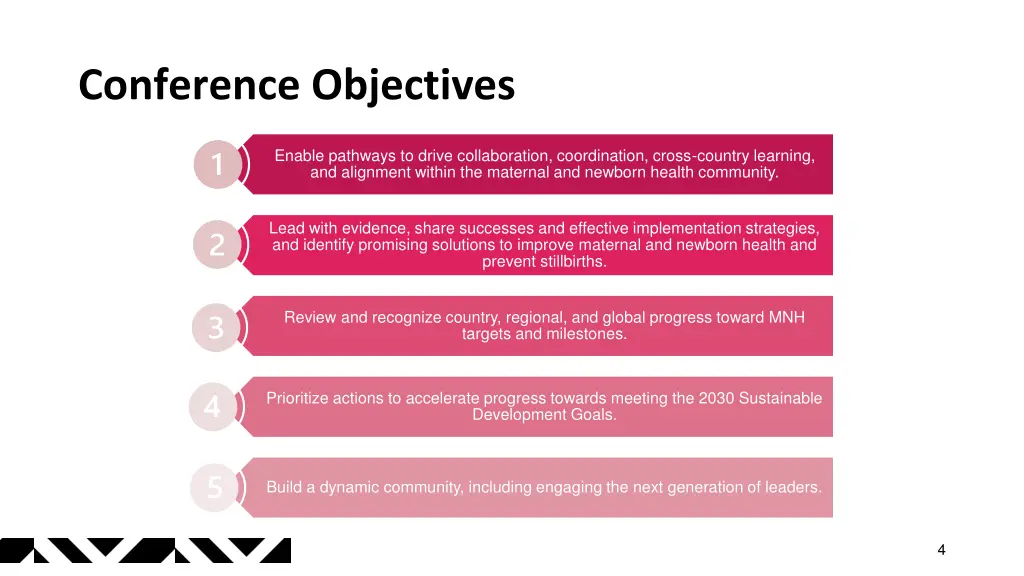 Conference Objectives

1

Enable pathways to drive collaboration, coordination, cross-country learning, and alignment within the maternal and newborn health community.

2

Lead with evidence, share successes and effective implementation strategies, and identify promising solutions to improve maternal and newborn health and prevent stillbirths.

3

Review and recognize country, regional, and global progress toward MNH targets and milestones.

4

Prioritize actions to accelerate progress towards meeting the 2030 Sustainable Development Goals.

5

Build a dynamic community, including engaging the next generation of leaders.

4